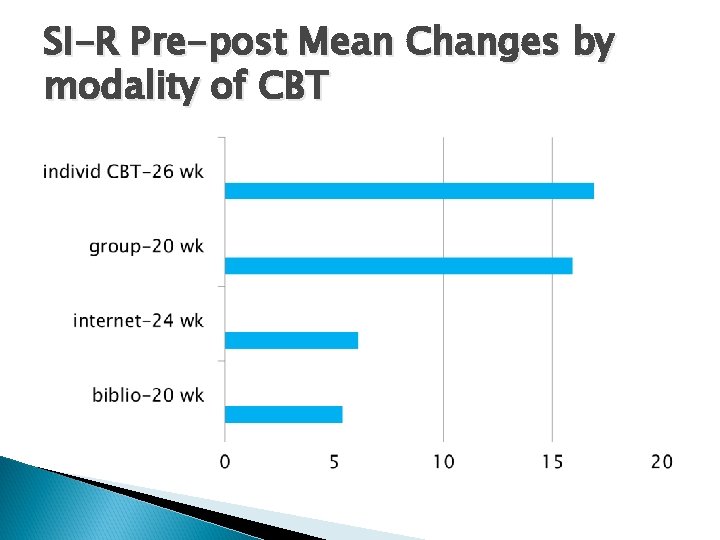 SI-R Pre-post Mean Changes by modality of CBT

individ CBT-26 wk

group-20 wk

internet-24 wk

biblio-20 wk

0
5
10
15
20